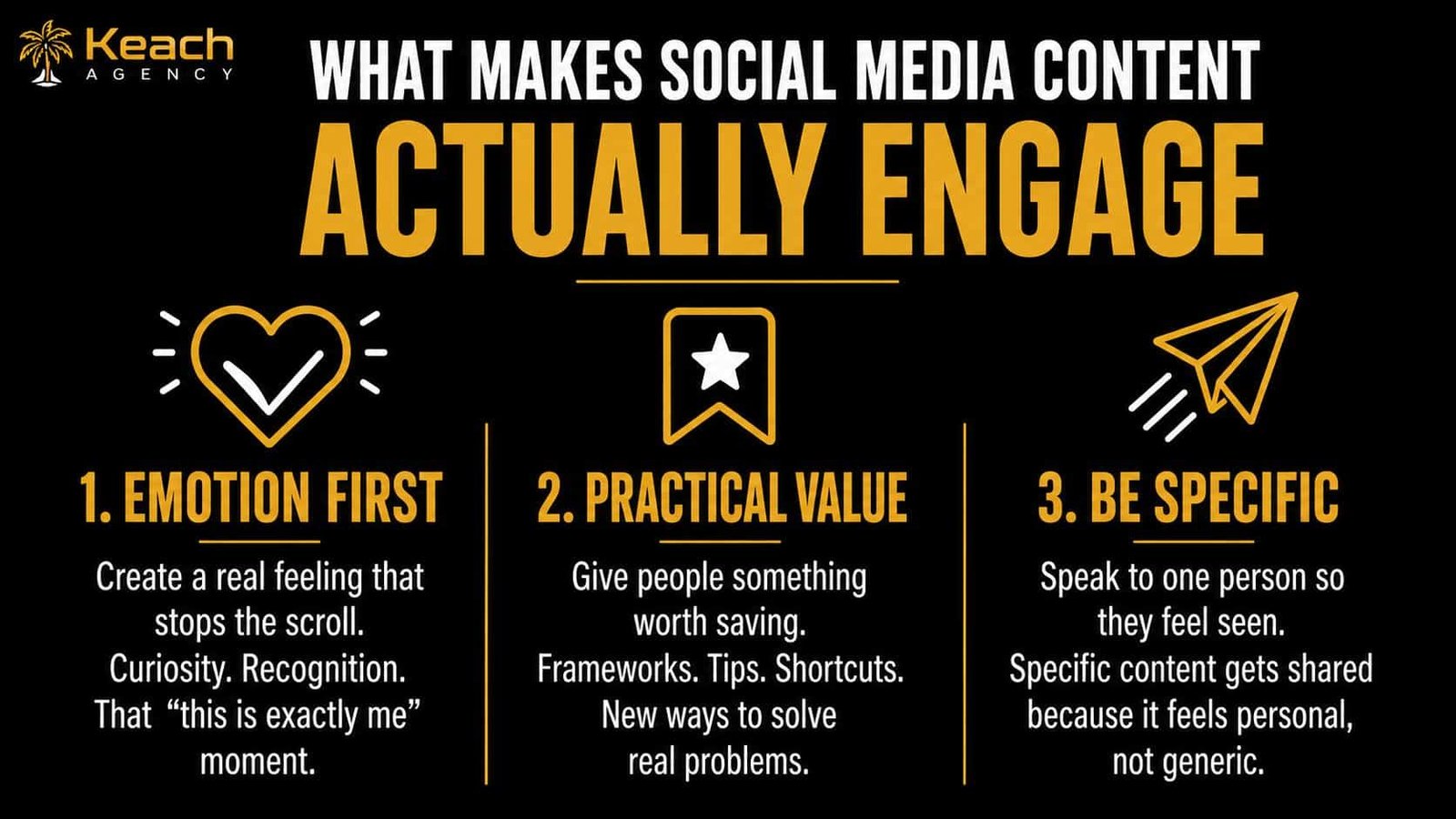 Keach
AGENCY

WHAT MAKES SOCIAL MEDIA CONTENT
ACTUALLY ENGAGE

1. EMOTION FIRST

Create a real feeling that stops the scroll. Curiosity. Recognition. That "this is exactly me" moment.

2. PRACTICAL VALUE

Give people something worth saving. Frameworks. Tips. Shortcuts. New ways to solve real problems.

3. BE SPECIFIC

Speak to one person so they feel seen. Specific content gets shared because it feels personal, not generic.